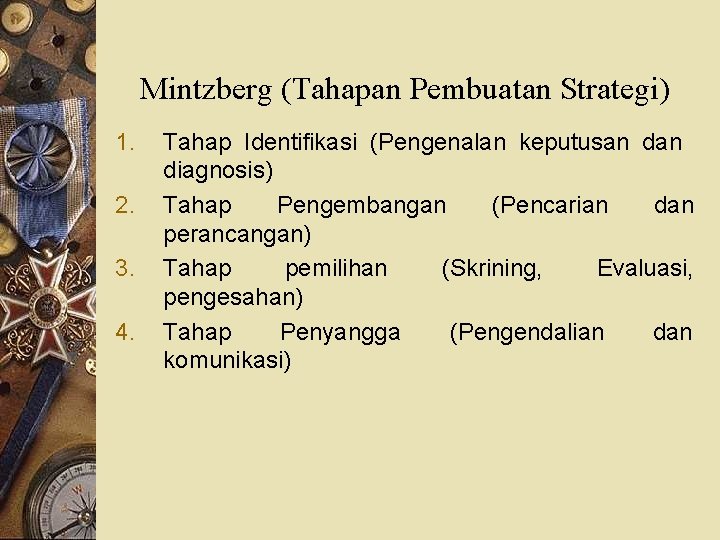 Mintzberg (Tahapan Pembuatan Strategi)

1. Tahap Identifikasi (Pengenalan keputusan dan diagnosis)
2. Tahap Pengembangan (Pencarian dan perancangan)
3. Tahap pemilihan (Skrining, Evaluasi, pengesahan)
4. Tahap Penyangga (Pengendalian dan komunikasi)